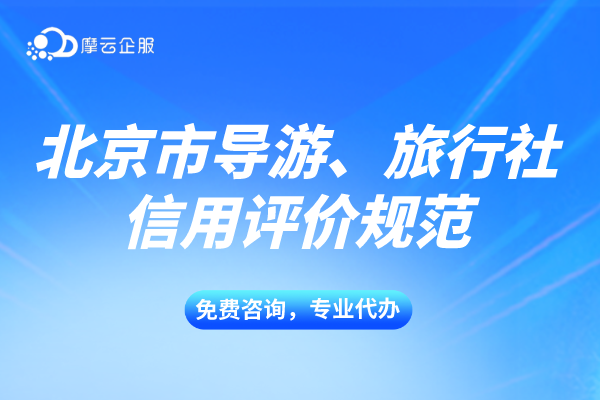 摩云企服

北京市导游、旅行社信用评价规范

免费咨询，专业代办